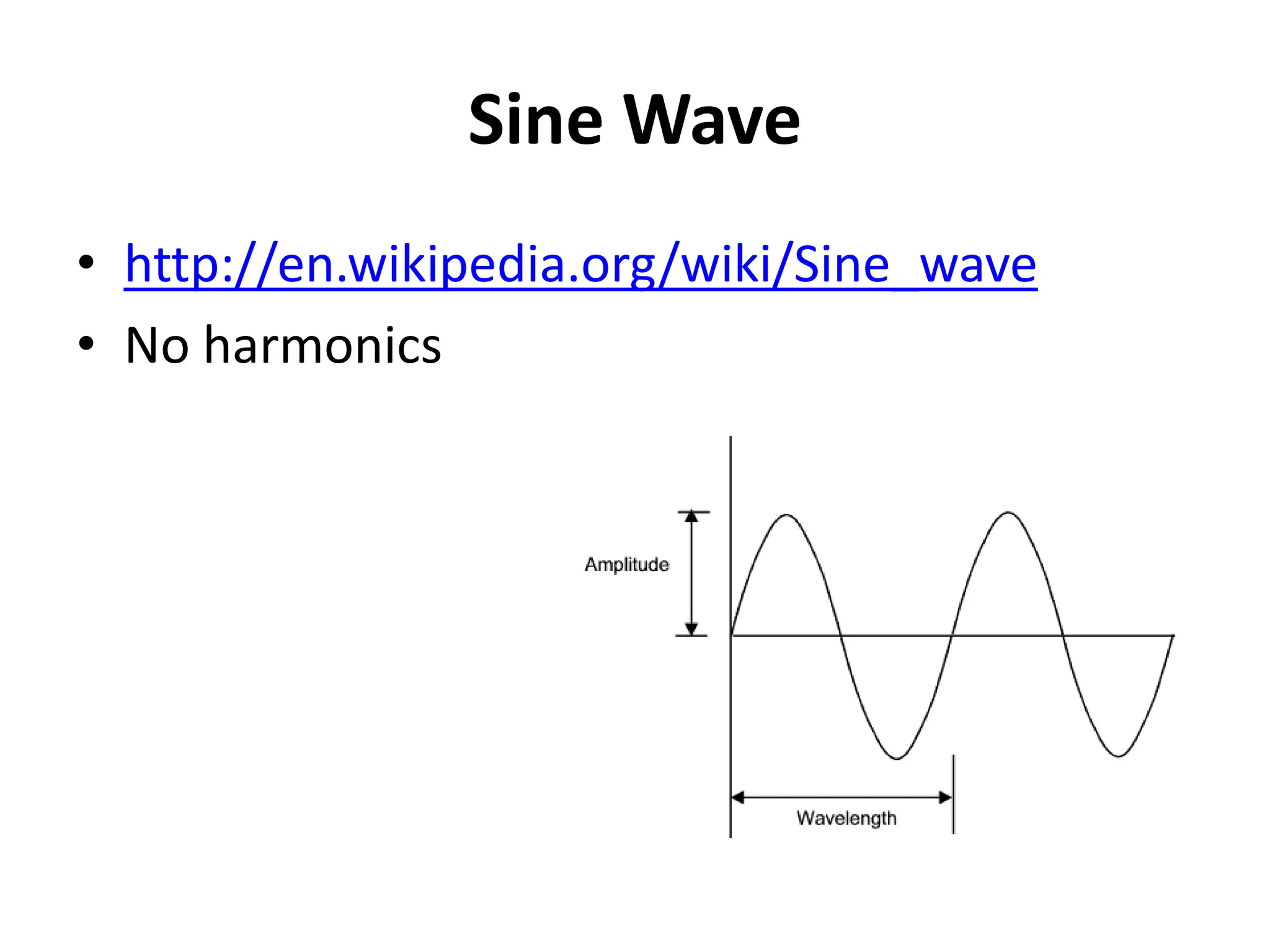 Sine Wave

• http://en.wikipedia.org/wiki/Sine_wave
• No harmonics

Amplitude

Wavelength